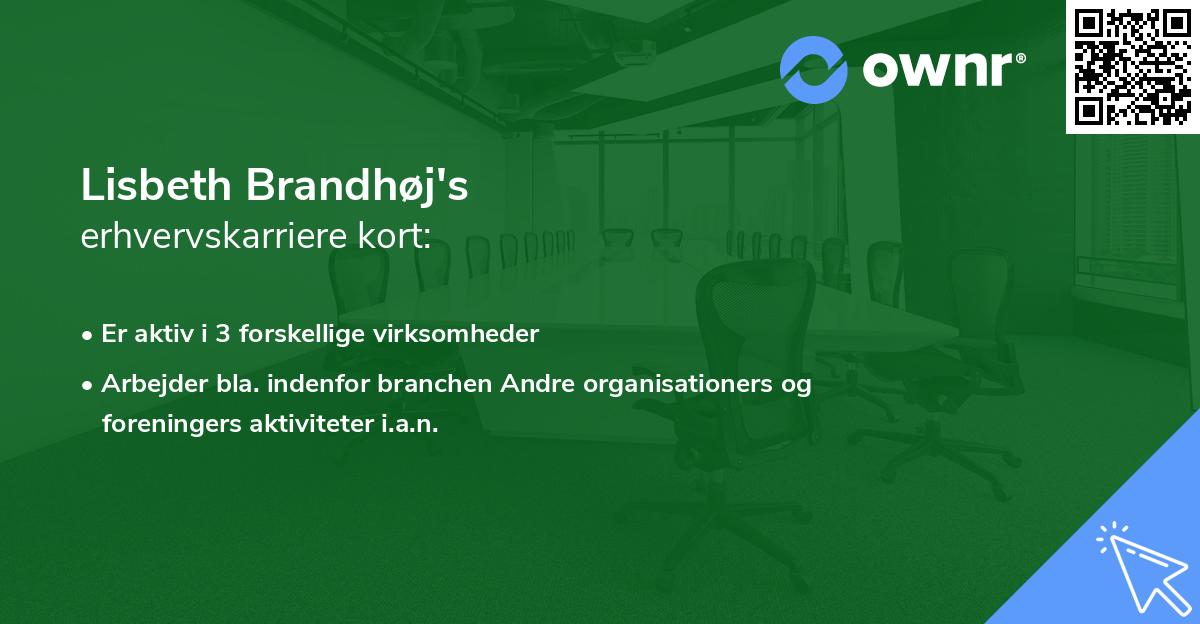 ownr®

Lisbeth Brandhøj's
erhvervskarriere kort:

• Er aktiv i 3 forskellige virksomheder
• Arbejder bla. indenfor branchen Andre organisationers og foreningers aktiviteter i.a.n.